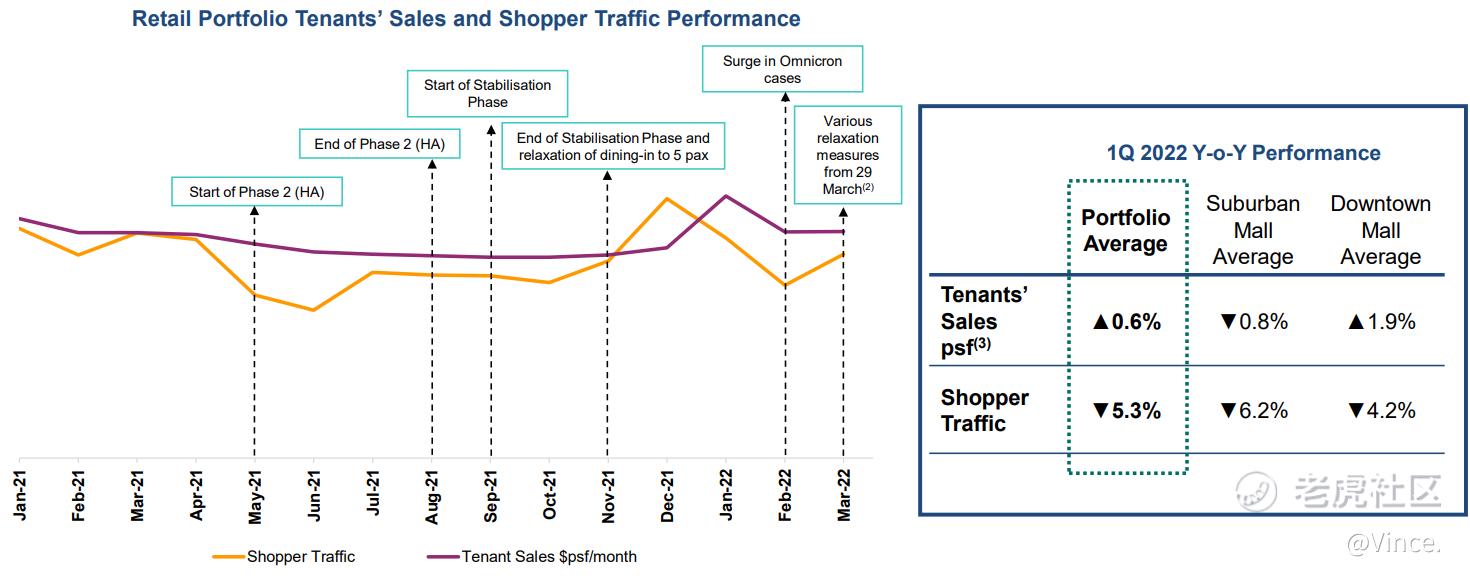 Retail Portfolio Tenants' Sales and Shopper Traffic Performance

Start of Phase 2 (HA)

End of Phase 2 (HA)

Start of Stabilisation Phase

End of Stabilisation Phase and relaxation of dining-in to 5 pax

Surge in Omnicron cases

Various relaxation measures from 29 March$^{(2)}$

Jan-21
Feb-21
Mar-21
Apr-21
May-21
Jun-21
Jul-21
Aug-21
Sep-21
Oct-21
Nov-21
Dec-21
Jan-22
Feb-22
Mar-22

Shopper Traffic
Tenant Sales $psf/month

1Q 2022 Y-o-Y Performance

| | Portfolio Average | Suburban Mall Average | Downtown Mall Average |
|---|---|---|---|
| Tenants' Sales psf$^{(3)}$ | ▲0.6% | ▼0.8% | ▲1.9% |
| Shopper Traffic | ▼5.3% | ▼6.2% | ▼4.2% |

老虎社区
@Vince.